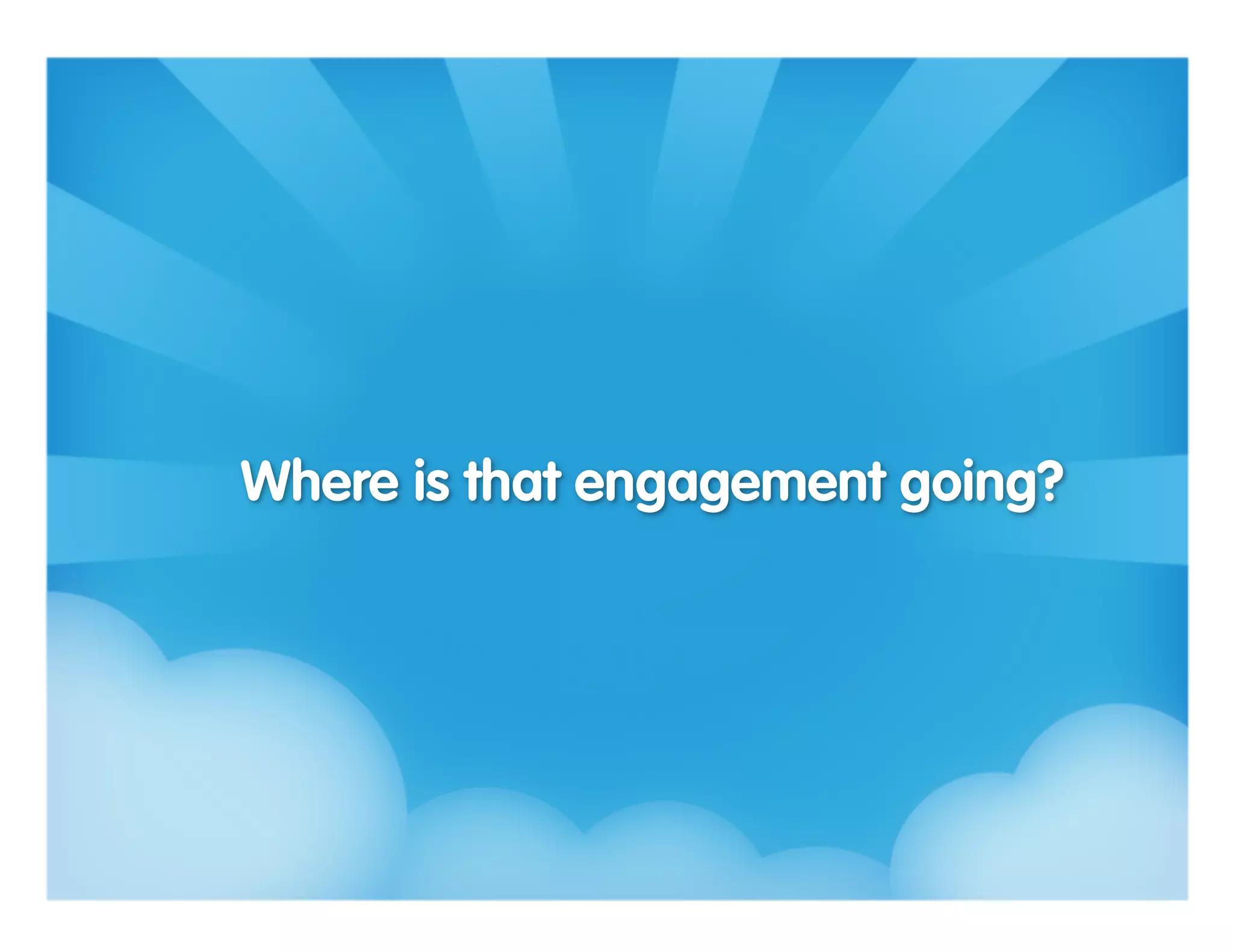 Where is that engagement going?